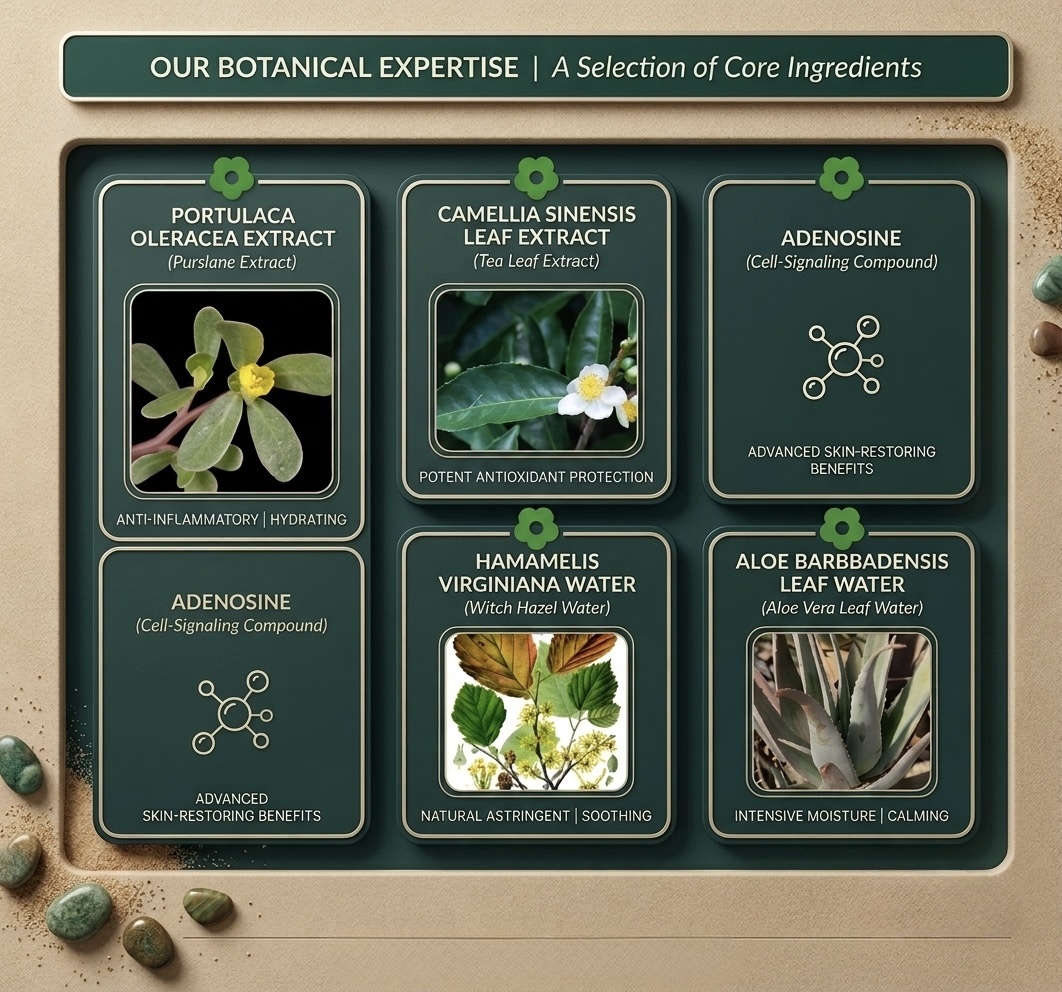 OUR BOTANICAL EXPERTISE | A Selection of Core Ingredients

PORTULACA OLERACEA EXTRACT
(Purslane Extract)
ANTI-INFLAMMATORY | HYDRATING

CAMELLIA SINENSIS LEAF EXTRACT
(Tea Leaf Extract)
POTENT ANTIOXIDANT PROTECTION

ADENOSINE
(Cell-Signaling Compound)
ADVANCED SKIN-RESTORING BENEFITS

ADENOSINE
(Cell-Signaling Compound)
ADVANCED SKIN-RESTORING BENEFITS

HAMAMELIS VIRGINIANA WATER
(Witch Hazel Water)
NATURAL ASTRINGENT | SOOTHING

ALOE BARBBADENSIS LEAF WATER
(Aloe Vera Leaf Water)
INTENSIVE MOISTURE | CALMING